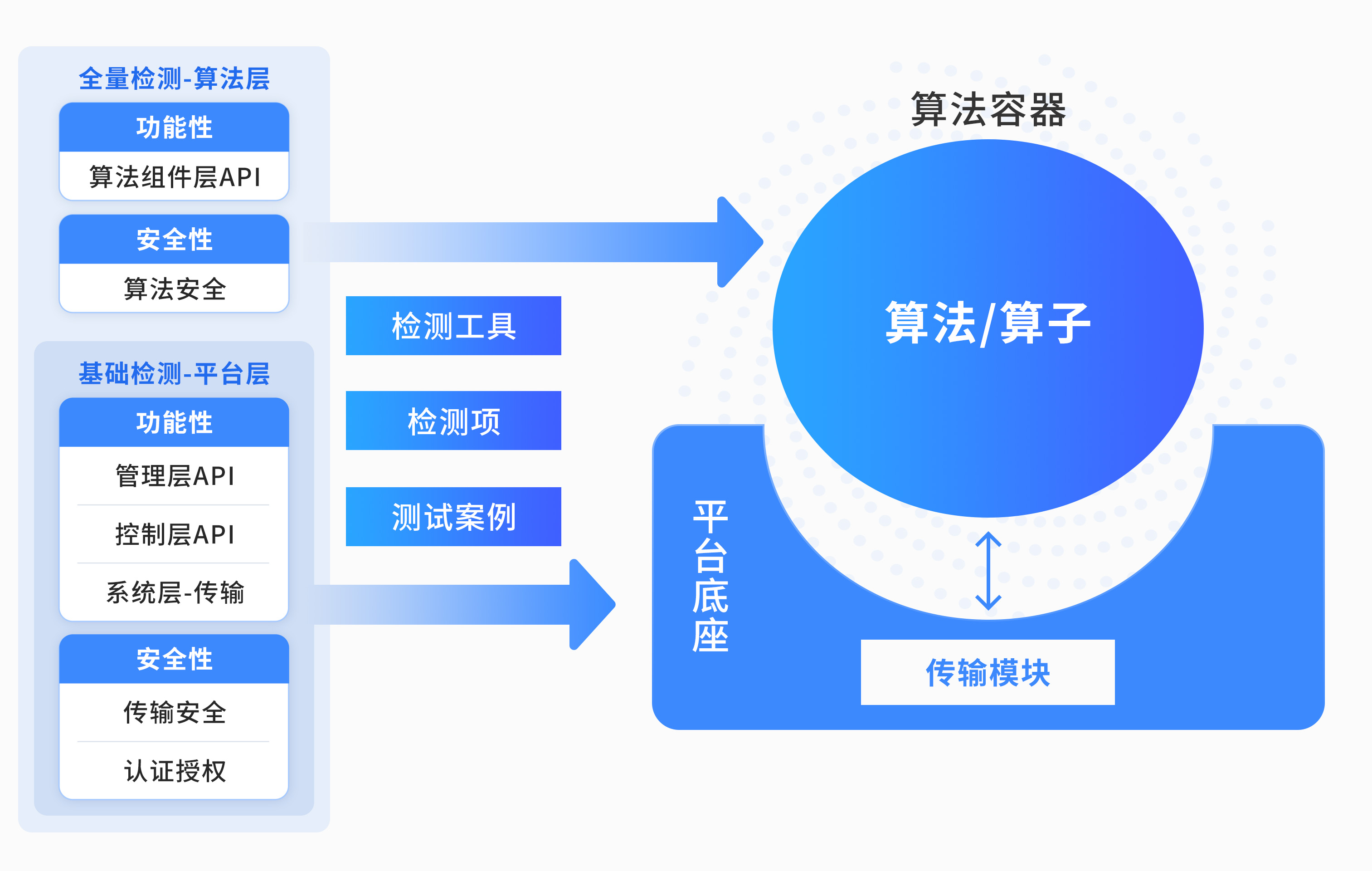 全量检测-算法层

功能性

算法组件层API

安全性

算法安全

基础检测-平台层

功能性

管理层API

控制层API

系统层-传输

安全性

传输安全

认证授权

检测工具

检测项

测试案例

算法容器

算法/算子

平台底座

传输模块